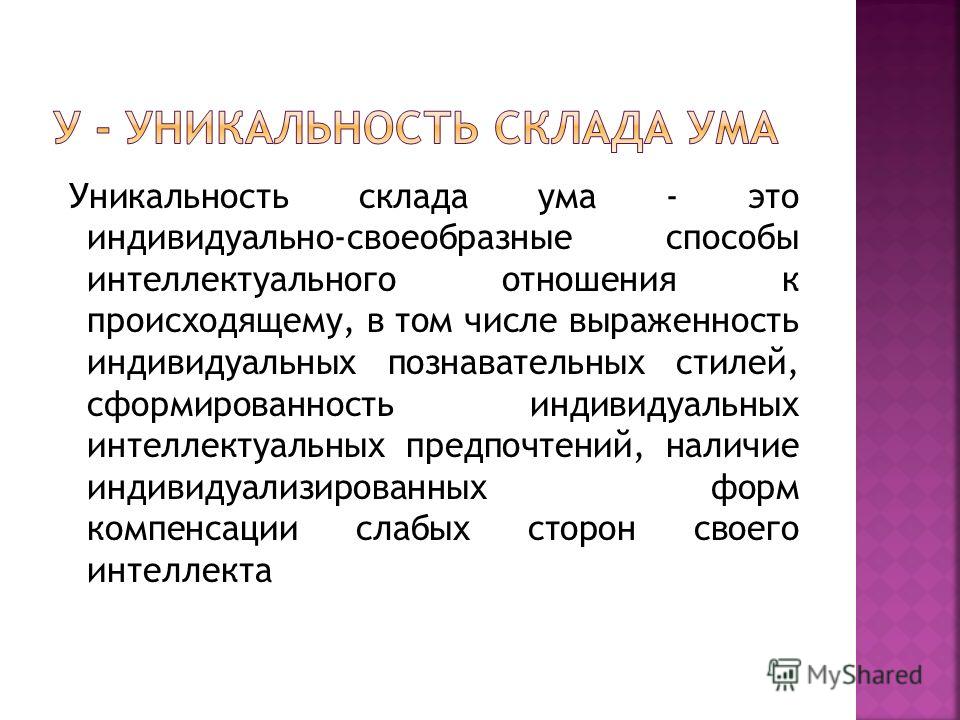 У - УНИКАЛЬНОСТЬ СКЛАДА УМА

Уникальность склада ума - это индивидуально-своеобразные способы интеллектуального отношения к происходящему, в том числе выраженность индивидуальных познавательных стилей, сформированность индивидуальных интеллектуальных предпочтений, наличие индивидуализированных форм компенсации слабых сторон своего интеллекта

MyShared